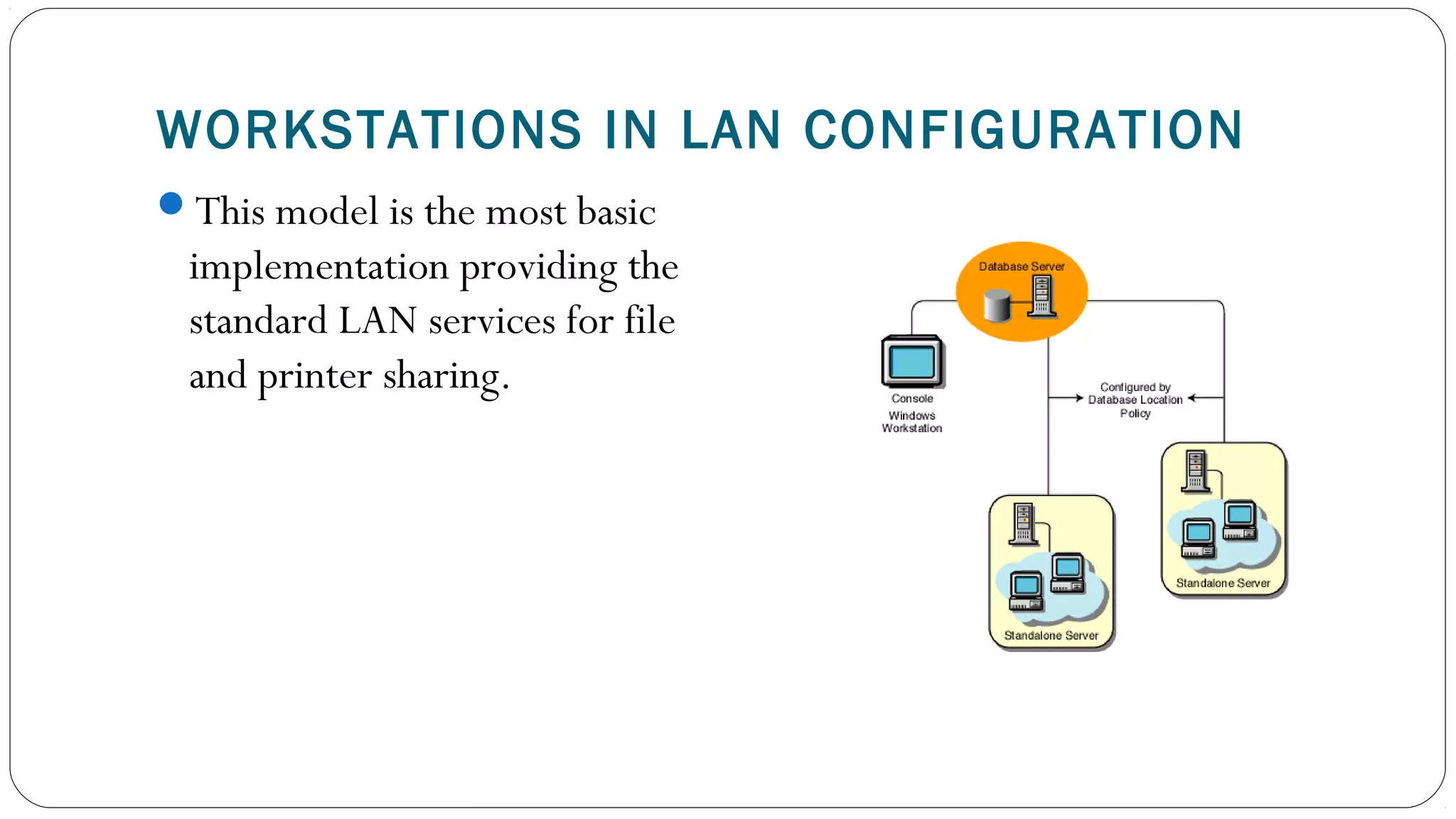 WORKSTATIONS IN LAN CONFIGURATION

This model is the most basic implementation providing the standard LAN services for file and printer sharing.

Database Server

Console
Windows
Workstation

Configured by
Database Location
Policy

Standalone Server

Standalone Server